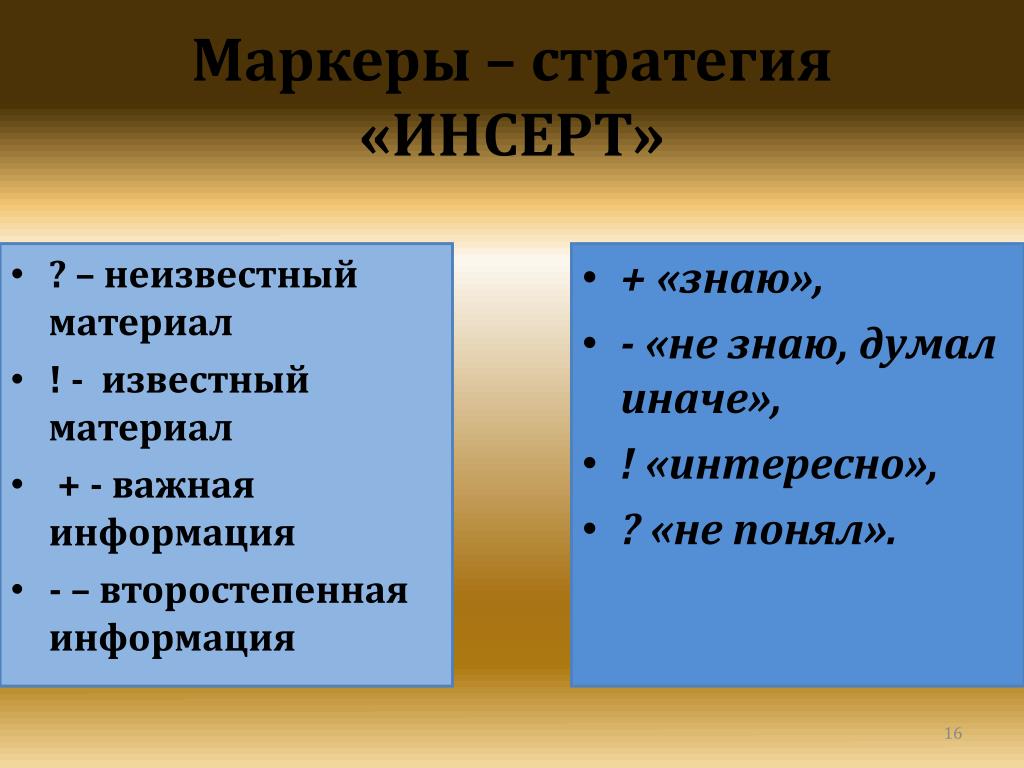 Маркеры – стратегия «ИНСЕРТ»

• ? – неизвестный материал
• ! - известный материал
• + - важная информация
• - – второстепенная информация

• + «знаю»,
• - «не знаю, думал иначе»,
• ! «интересно»,
• ? «не понял».

16